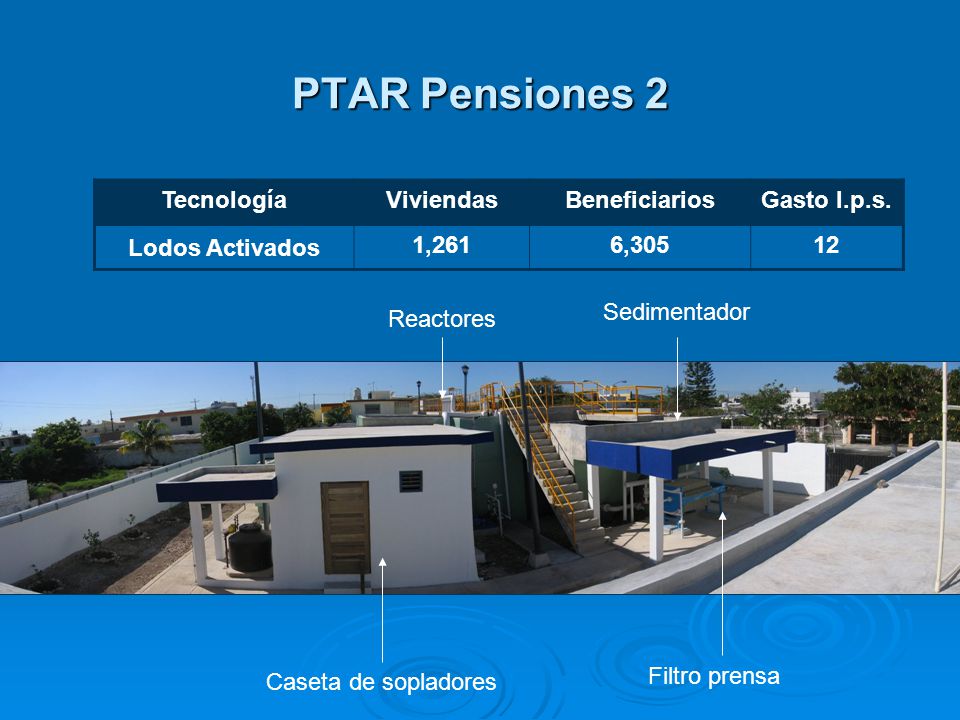 PTAR Pensiones 2

| Tecnología | Viviendas | Beneficiarios | Gasto l.p.s. |
|---|---|---|---|
| Lodos Activados | 1,261 | 6,305 | 12 |

Reactores

Sedimentador

Caseta de sopladores

Filtro prensa